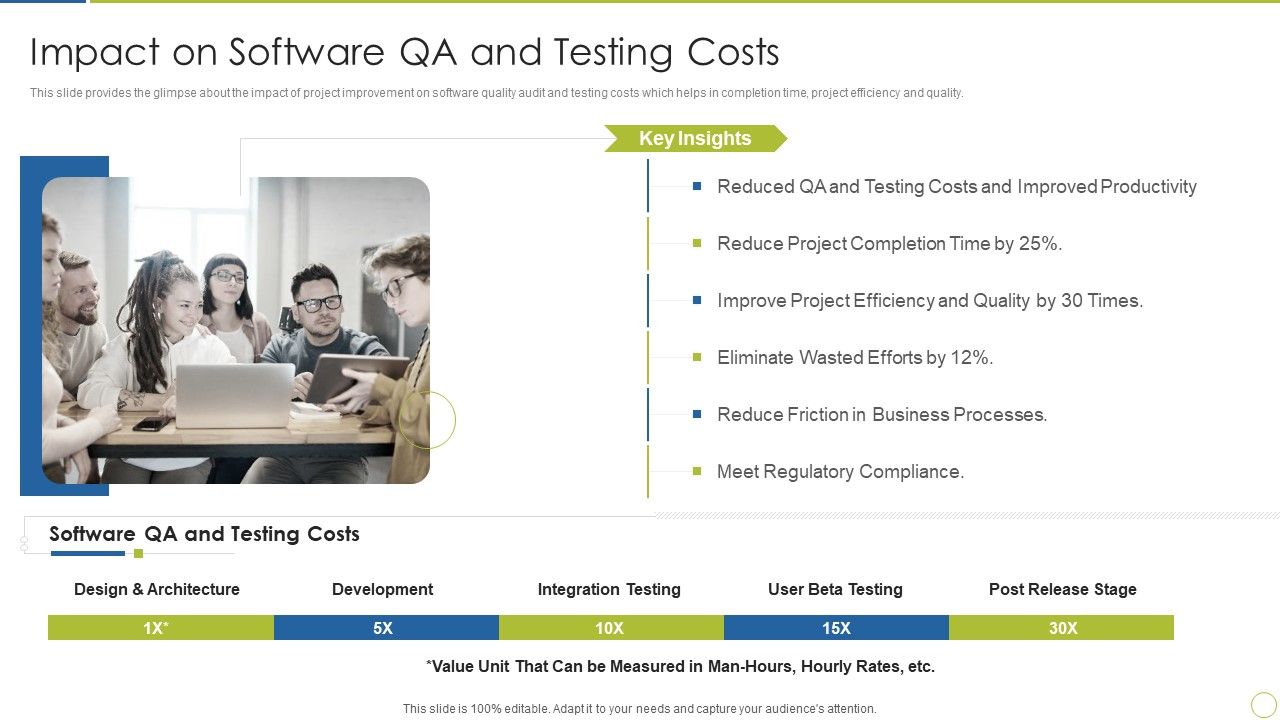 Impact on Software QA and Testing Costs

This slide provides the glimpse about the impact of project improvement on software quality audit and testing costs which helps in completion time, project efficiency and quality.

Key Insights

Reduced QA and Testing Costs and Improved Productivity

Reduce Project Completion Time by 25%.

Improve Project Efficiency and Quality by 30 Times.

Eliminate Wasted Efforts by 12%.

Reduce Friction in Business Processes.

Meet Regulatory Compliance.

Software QA and Testing Costs

| Design & Architecture | Development | Integration Testing | User Beta Testing | Post Release Stage |
|---|---|---|---|---|
| 1X* | 5X | 10X | 15X | 30X |

*Value Unit That Can be Measured in Man-Hours, Hourly Rates, etc.

This slide is 100% editable. Adapt it to your needs and capture your audience's attention.